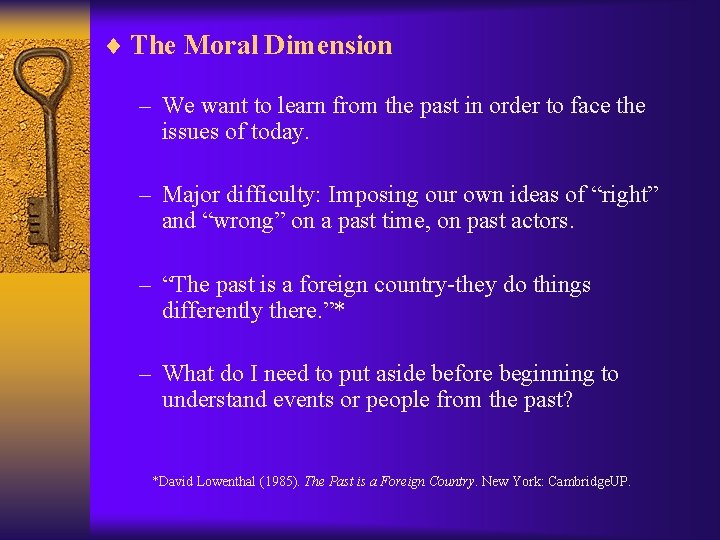 ♦ The Moral Dimension

– We want to learn from the past in order to face the issues of today.

– Major difficulty: Imposing our own ideas of “right” and “wrong” on a past time, on past actors.

– “The past is a foreign country-they do things differently there.”*

– What do I need to put aside before beginning to understand events or people from the past?

*David Lowenthal (1985). The Past is a Foreign Country. New York: CambridgeUP.